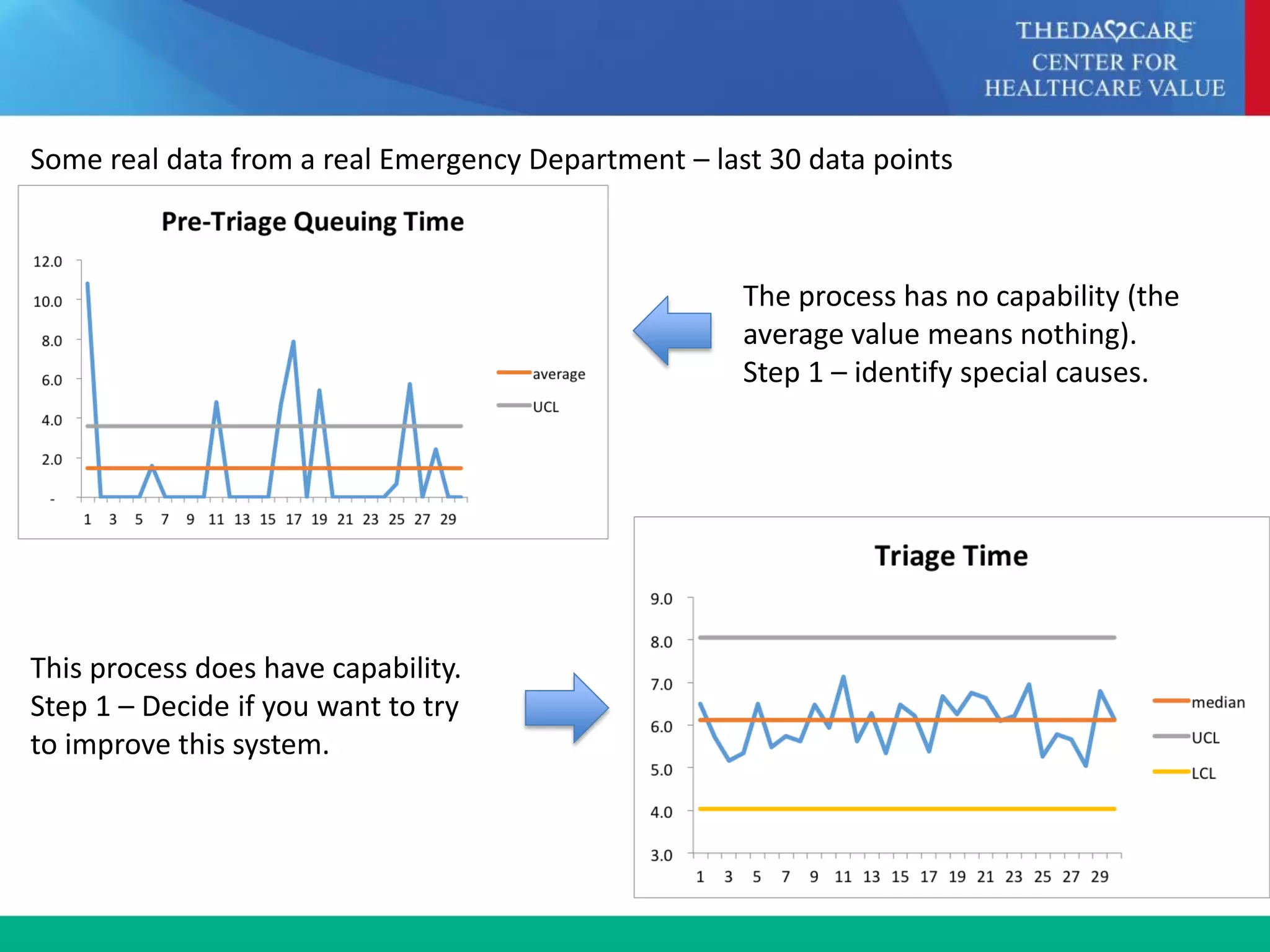 THEDACARE
CENTER FOR
HEALTHCARE VALUE

Some real data from a real Emergency Department – last 30 data points

Pre-Triage Queuing Time

12.0
10.0
8.0
6.0
4.0
2.0
-

1 3 5 7 9 11 13 15 17 19 21 23 25 27 29

average
UCL

The process has no capability (the average value means nothing). Step 1 – identify special causes.

This process does have capability. Step 1 – Decide if you want to try to improve this system.

Triage Time

9.0
8.0
7.0
6.0
5.0
4.0
3.0

1 3 5 7 9 11 13 15 17 19 21 23 25 27 29

median
UCL
LCL